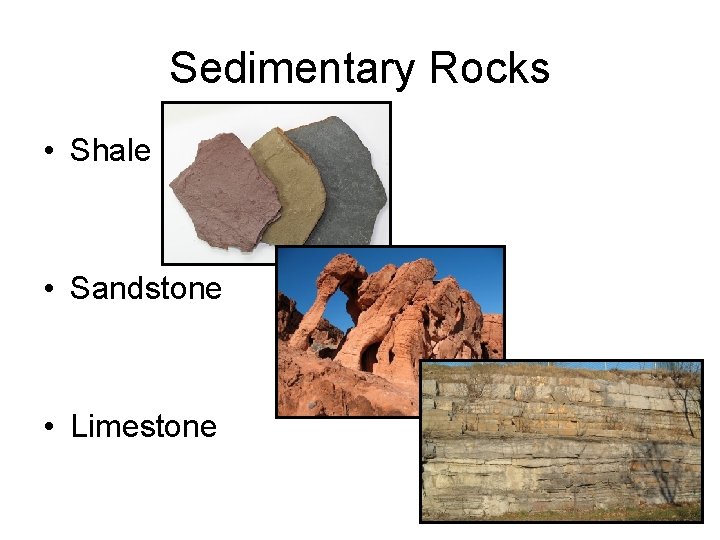 Sedimentary Rocks

• Shale

• Sandstone

• Limestone